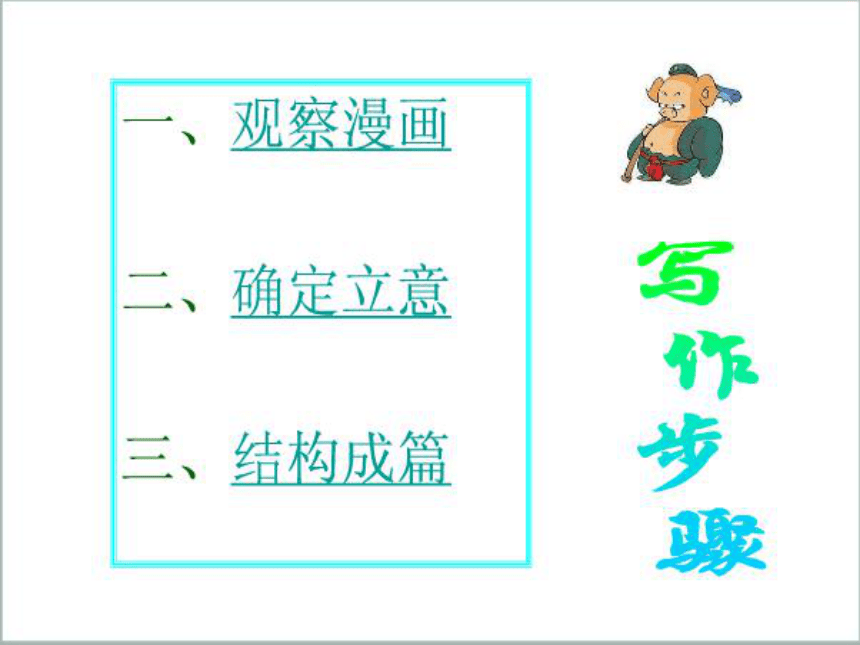 一、观察漫画

二、确定立意

三、结构成篇

写作步骤